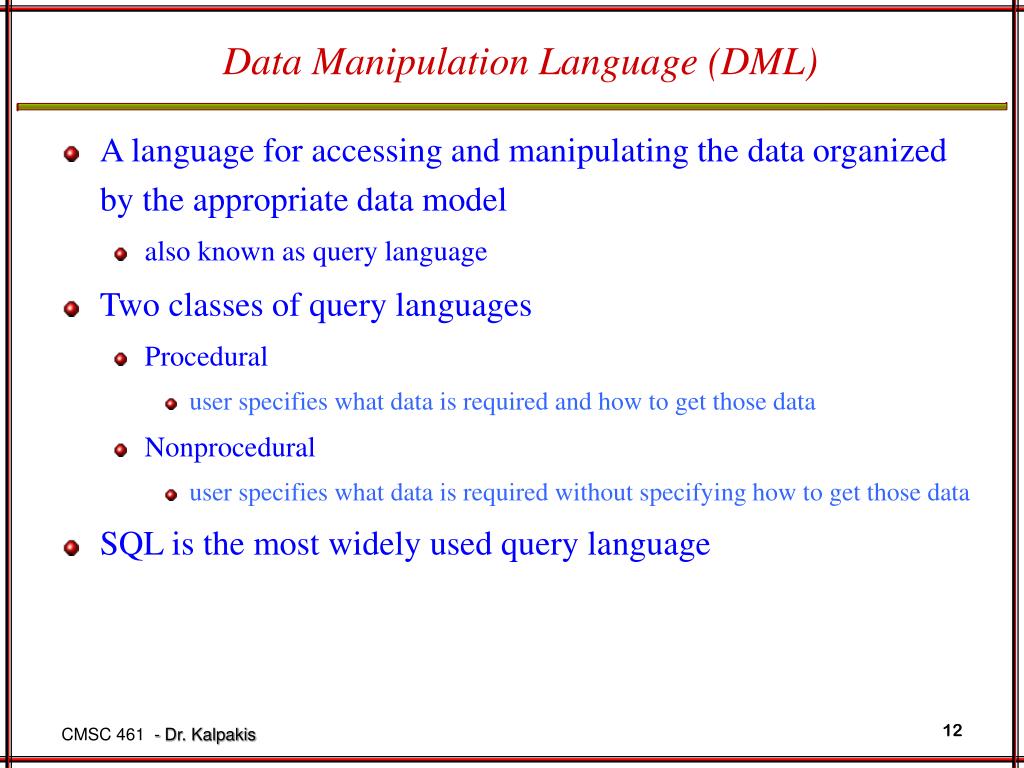 Data Manipulation Language (DML)

A language for accessing and manipulating the data organized by the appropriate data model

also known as query language

Two classes of query languages

Procedural

user specifies what data is required and how to get those data

Nonprocedural

user specifies what data is required without specifying how to get those data

SQL is the most widely used query language

CMSC 461 - Dr. Kalpakis

12